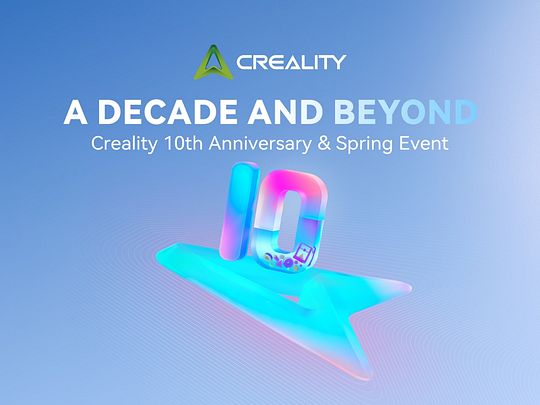 CREALITY

A DECADE AND BEYOND
Creality 10th Anniversary & Spring Event

10